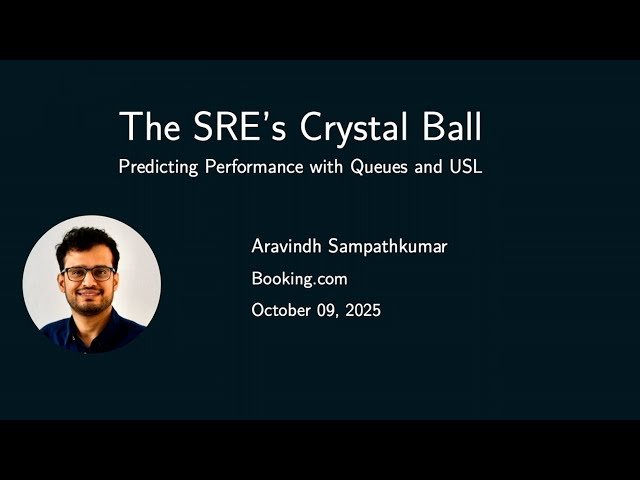 The SRE's Crystal Ball

Predicting Performance with Queues and USL

Aravindh Sampathkumar

Booking.com

October 09, 2025